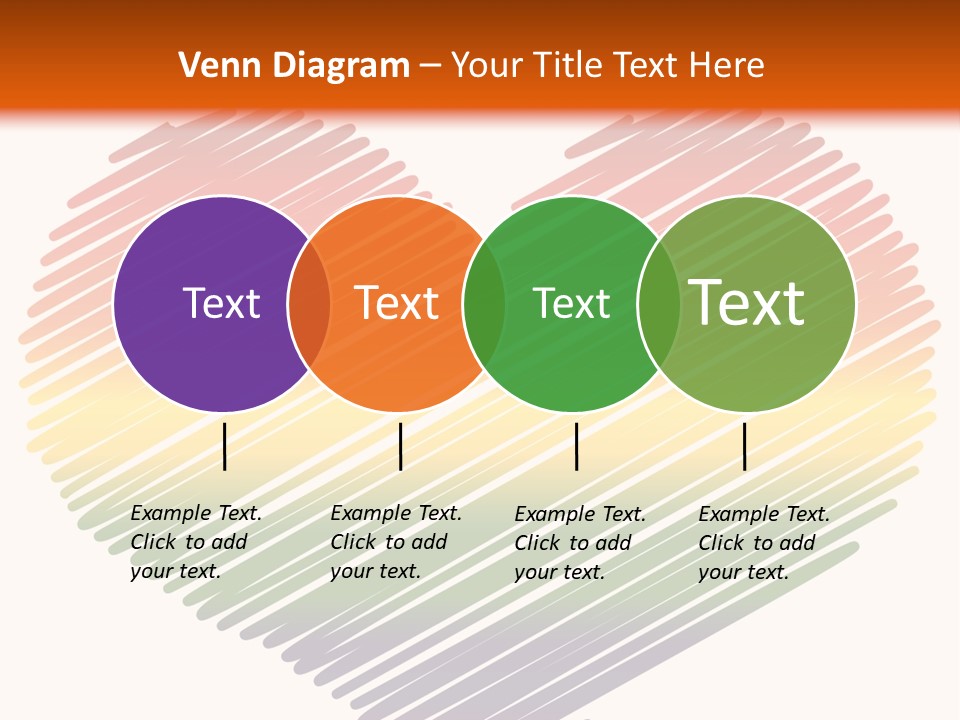 Venn Diagram – Your Title Text Here

Text

Text

Text

Text

Example Text. Click to add your text.

Example Text. Click to add your text.

Example Text. Click to add your text.

Example Text. Click to add your text.